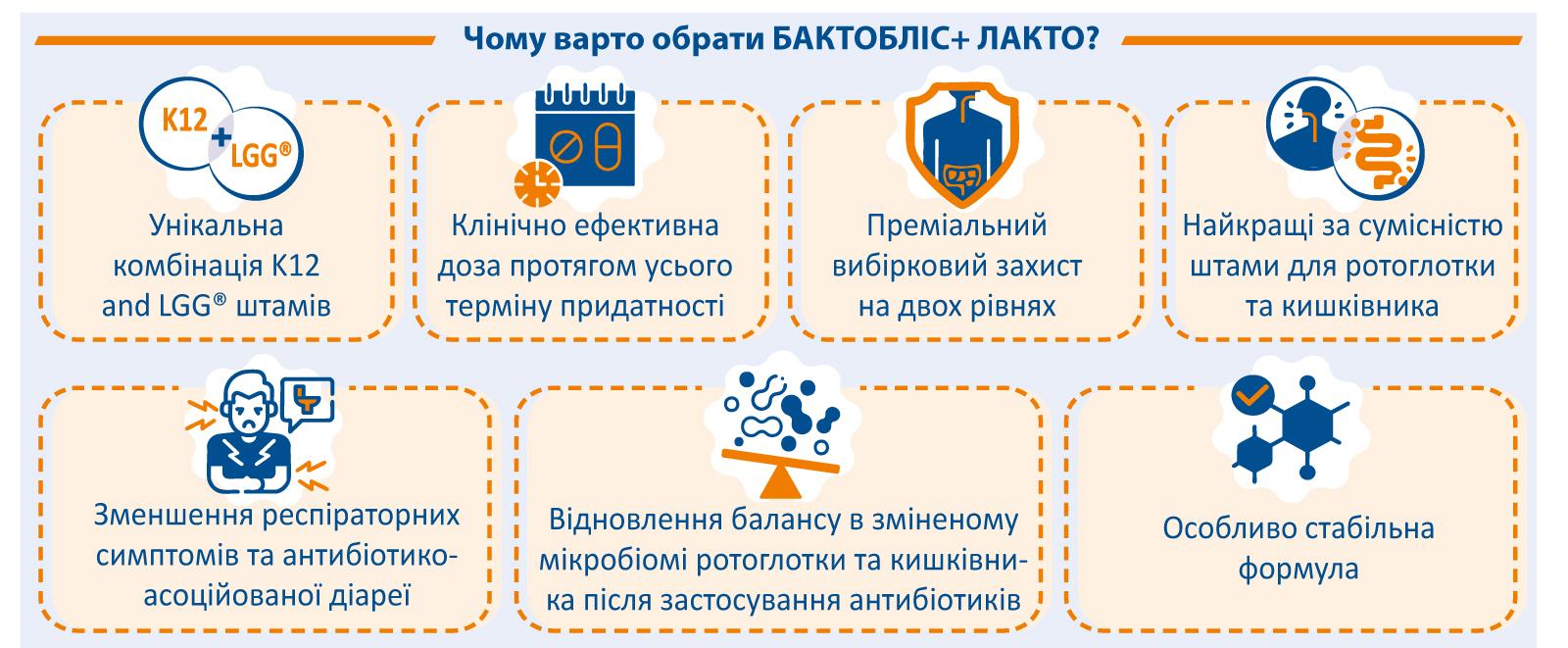 Чому варто обрати БАКТОБЛІС+ ЛАКТО?

K12 + LGG®

Унікальна комбінація K12 and LGG® штамів

Клінічно ефективна доза протягом усього терміну придатності

Преміальний вибірковий захист на двох рівнях

Найкращі за сумісністю штами для ротоглотки та кишківника

Зменшення респіраторних симптомів та антибіотико-асоційованої діареї

Відновлення балансу в зміненому мікробіомі ротоглотки та кишківника після застосування антибіотиків

Особливо стабільна формула